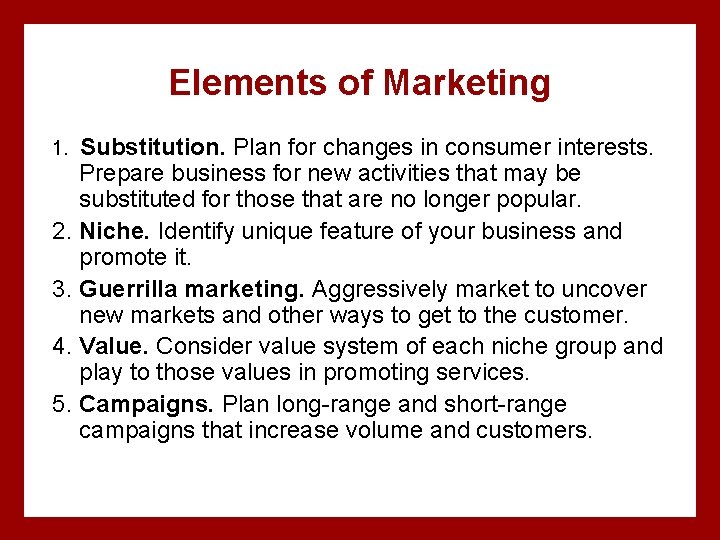 Elements of Marketing

1. Substitution. Plan for changes in consumer interests. Prepare business for new activities that may be substituted for those that are no longer popular.

2. Niche. Identify unique feature of your business and promote it.

3. Guerrilla marketing. Aggressively market to uncover new markets and other ways to get to the customer.

4. Value. Consider value system of each niche group and play to those values in promoting services.

5. Campaigns. Plan long-range and short-range campaigns that increase volume and customers.